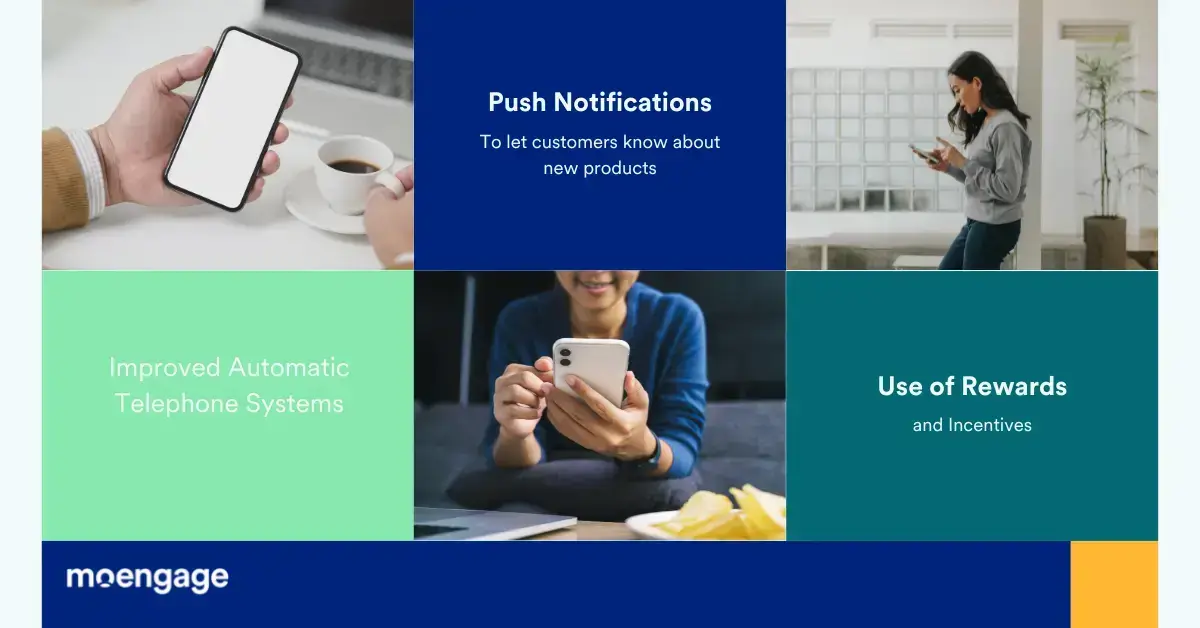 Push Notifications

To let customers know about new products

Improved Automatic Telephone Systems

Use of Rewards

and Incentives

moengage